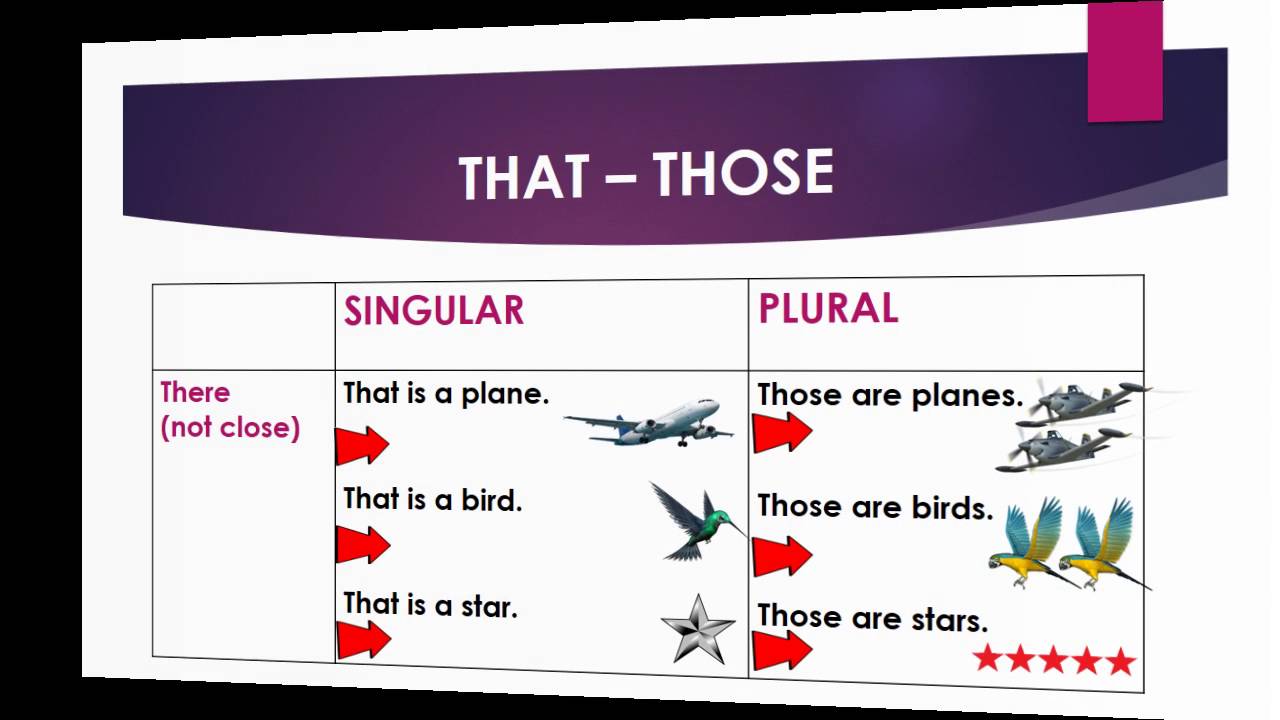 THAT – THOSE

|  | SINGULAR | PLURAL |
|---|---|---|
| There (not close) | That is a plane. That is a bird. That is a star. | Those are planes. Those are birds. Those are stars. |